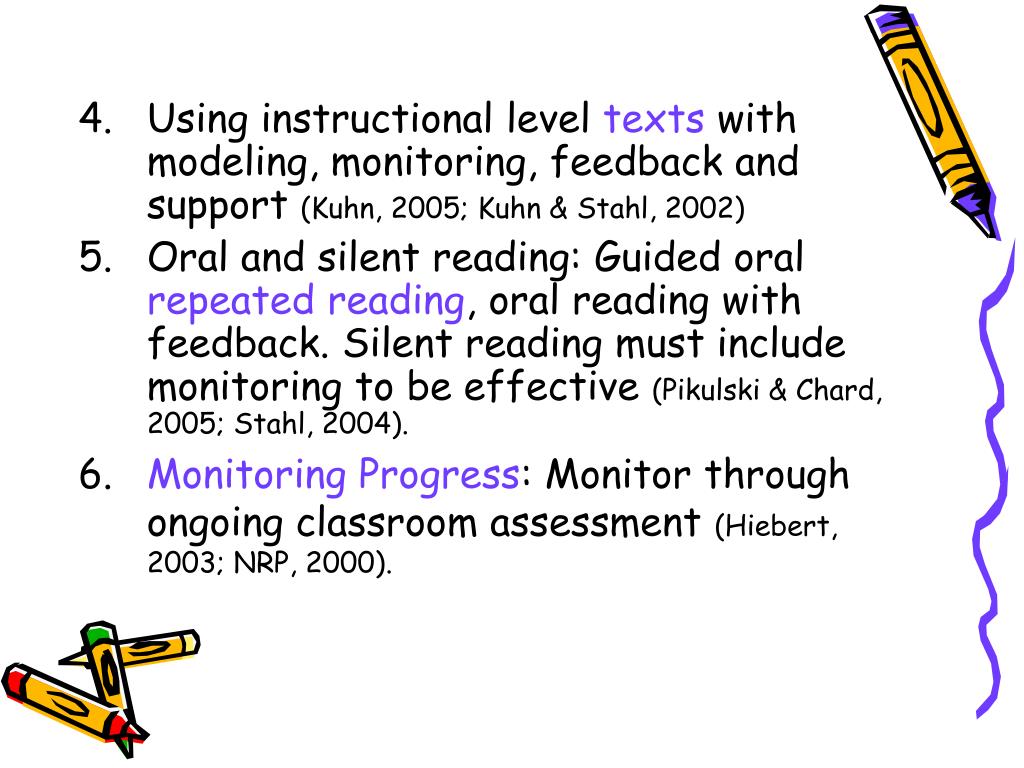 4. Using instructional level texts with modeling, monitoring, feedback and support (Kuhn, 2005; Kuhn & Stahl, 2002)

5. Oral and silent reading: Guided oral repeated reading, oral reading with feedback. Silent reading must include monitoring to be effective (Pikulski & Chard, 2005; Stahl, 2004).

6. Monitoring Progress: Monitor through ongoing classroom assessment (Hiebert, 2003; NRP, 2000).